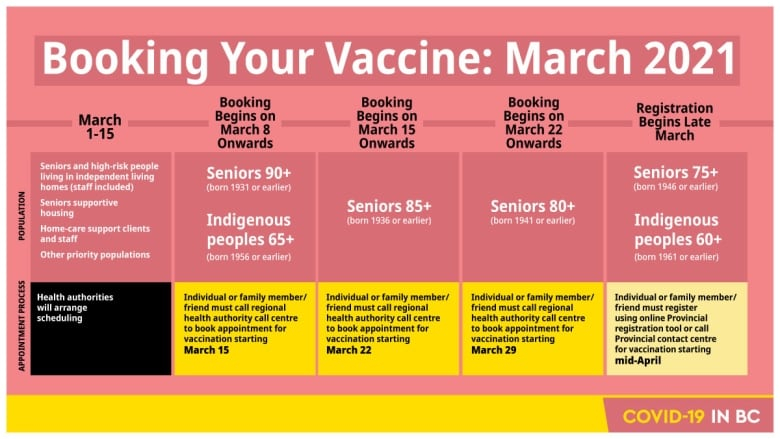 Booking Your Vaccine: March 2021

| | March 1-15 | Booking Begins on March 8 Onwards | Booking Begins on March 15 Onwards | Booking Begins on March 22 Onwards | Registration Begins Late March |
|---|---|---|---|---|---|
| POPULATION | Seniors and high-risk people living in independent living homes (staff included) Seniors supportive housing Home-care support clients and staff Other priority populations | Seniors 90+ (born 1931 or earlier) Indigenous peoples 65+ (born 1956 or earlier) | Seniors 85+ (born 1936 or earlier) | Seniors 80+ (born 1941 or earlier) | Seniors 75+ (born 1946 or earlier) Indigenous peoples 60+ (born 1961 or earlier) |
| APPOINTMENT PROCESS | Health authorities will arrange scheduling | Individual or family member/ friend must call regional health authority call centre to book appointment for vaccination starting March 15 | Individual or family member/ friend must call regional health authority call centre to book appointment for vaccination starting March 22 | Individual or family member/ friend must call regional health authority call centre to book appointment for vaccination starting March 29 | Individual or family member/ friend must register using online Provincial registration tool or call Provincial contact centre for vaccination starting mid-April |

COVID-19 IN BC